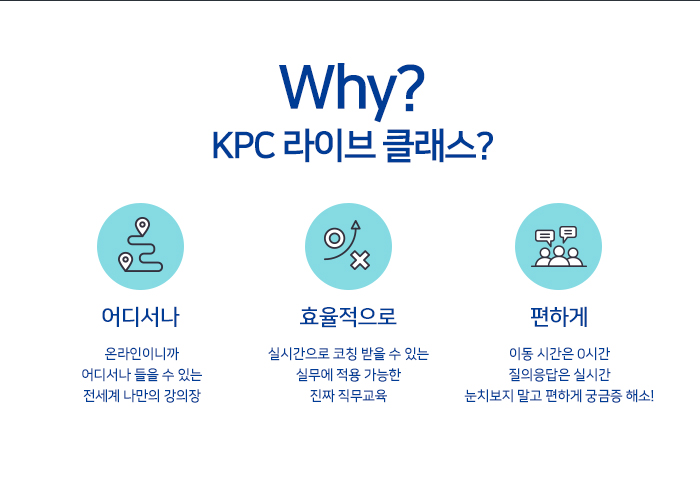 Why?
KPC 라이브 클래스?

어디서나

온라인이니까
어디서나 들을 수 있는
전세계 나만의 강의장

효율적으로

실시간으로 코칭 받을 수 있는
실무에 적용 가능한
진짜 직무교육

편하게

이동 시간은 0시간
질의응답은 실시간
눈치보지 말고 편하게 궁금증 해소!